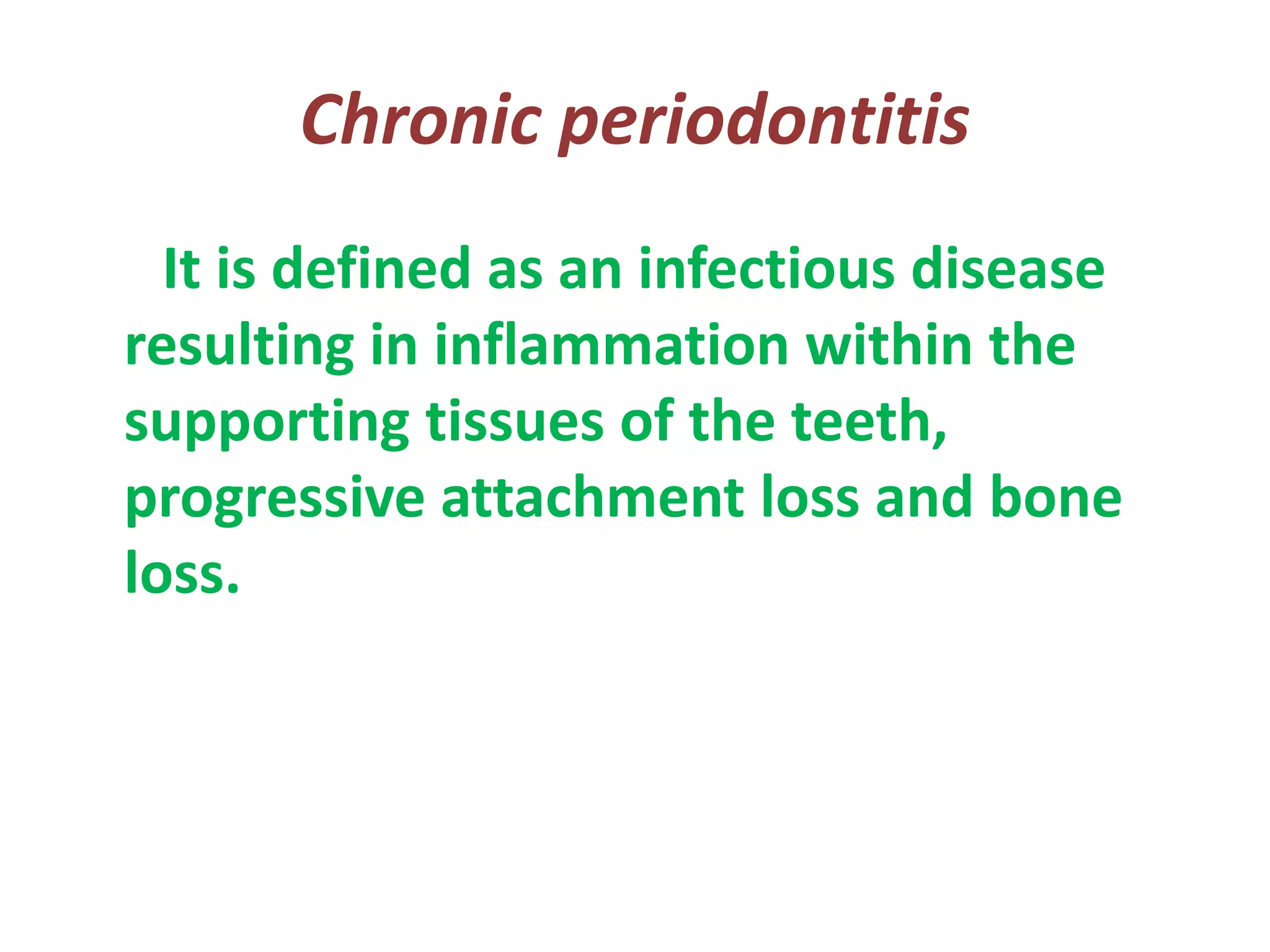 Chronic periodontitis

It is defined as an infectious disease resulting in inflammation within the supporting tissues of the teeth, progressive attachment loss and bone loss.